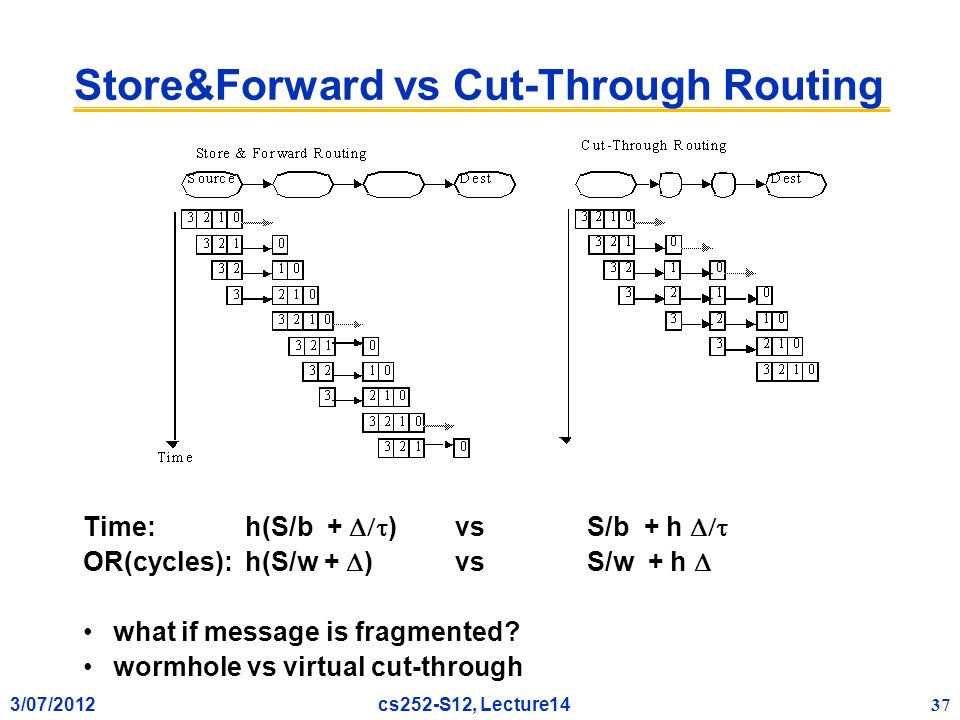 Store&Forward vs Cut-Through Routing

Store & Forward Routing

Source

Dest

3 2 1 0

3 2 1 0

3 2 1 0

3 2 1 0

3 2 1 0

3 2 1 0

3 2 1 0

3 2 1 0

3 2 1 0

3 2 1 0

Time

Cut-Through Routing

Dest

3 2 1 0

3 2 1 0

3 2 1 0

3 2 1 0

3 2 1 0

3 2 1 0

3 2 1 0

Time: h(S/b + $\Delta/\tau$) vs S/b + h $\Delta/\tau$

OR(cycles): h(S/w + $\Delta$) vs S/w + h $\Delta$

• what if message is fragmented?
• wormhole vs virtual cut-through

3/07/2012 cs252-S12, Lecture14 37